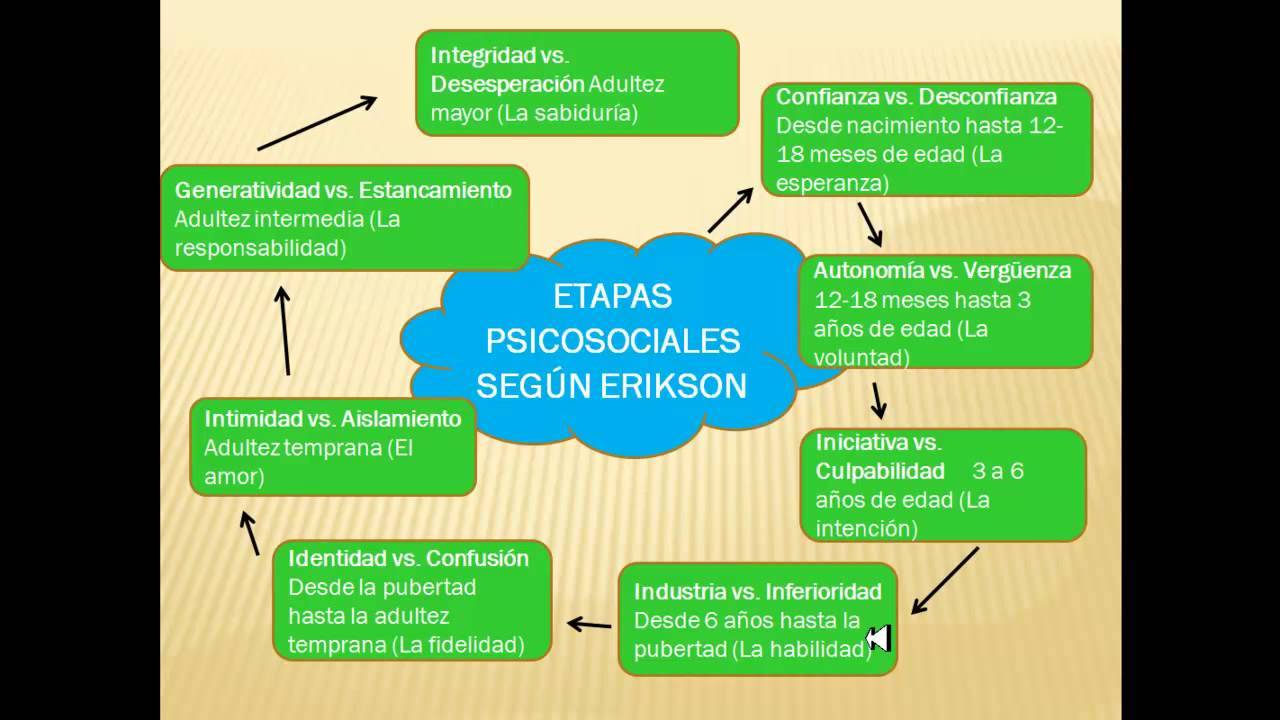 ETAPAS PSICOSOCIALES SEGÚN ERIKSON

Confianza vs. Desconfianza Desde nacimiento hasta 12-18 meses de edad (La esperanza)

Autonomía vs. Vergüenza 12-18 meses hasta 3 años de edad (La voluntad)

Iniciativa vs. Culpabilidad 3 a 6 años de edad (La intención)

Industria vs. Inferioridad Desde 6 años hasta la pubertad (La habilidad)

Identidad vs. Confusión Desde la pubertad hasta la adultez temprana (La fidelidad)

Intimidad vs. Aislamiento Adultez temprana (El amor)

Generatividad vs. Estancamiento Adultez intermedia (La responsabilidad)

Integridad vs. Desesperación Adultez mayor (La sabiduría)